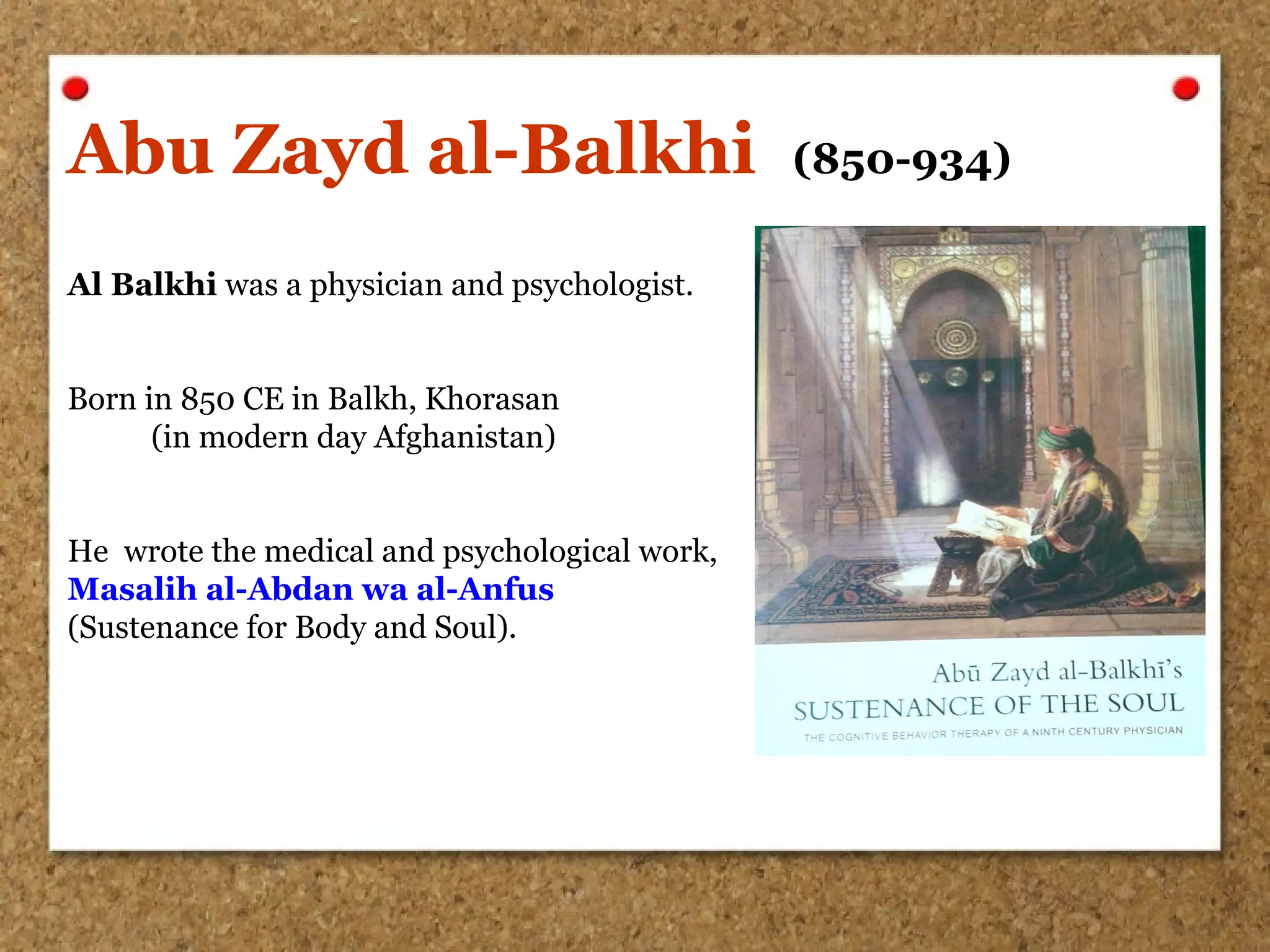 Abu Zayd al-Balkhi (850-934)

Al Balkhi was a physician and psychologist.

Born in 850 CE in Balkh, Khorasan (in modern day Afghanistan)

He wrote the medical and psychological work, Masalih al-Abdan wa al-Anfus (Sustenance for Body and Soul).

Abū Zayd al-Balkhī's
SUSTENANCE OF THE SOUL
THE COGNITIVE BEHAVIOR THERAPY OF A NINTH CENTURY PHYSICIAN